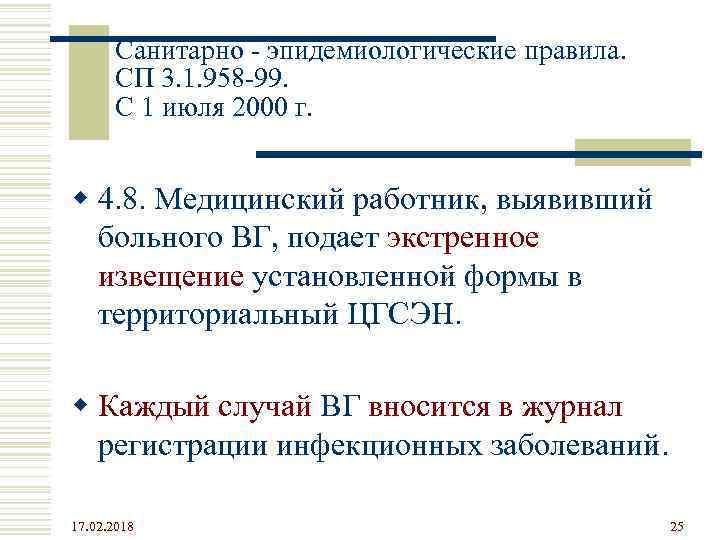 Санитарно - эпидемиологические правила. СП 3.1.958-99. С 1 июля 2000 г.

4.8. Медицинский работник, выявивший больного ВГ, подает экстренное извещение установленной формы в территориальный ЦГСЭН.

Каждый случай ВГ вносится в журнал регистрации инфекционных заболеваний.

17.02.2018

25